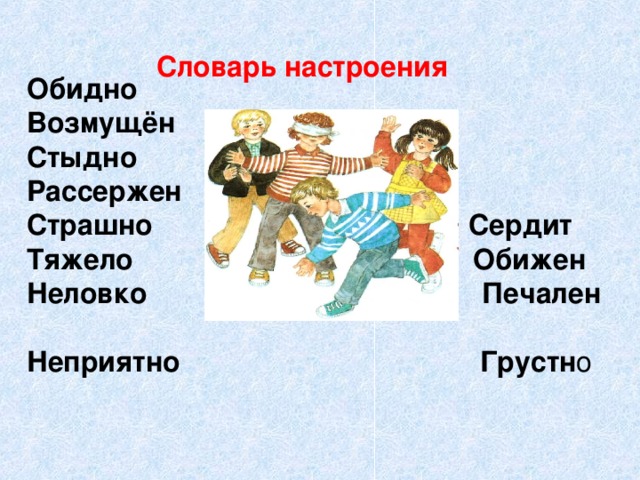 Словарь настроения

Обидно
Возмущён
Стыдно
Рассержен
Страшно
Тяжело
Неловко

Неприятно

Сердит
Обижен
Печален

Грустно